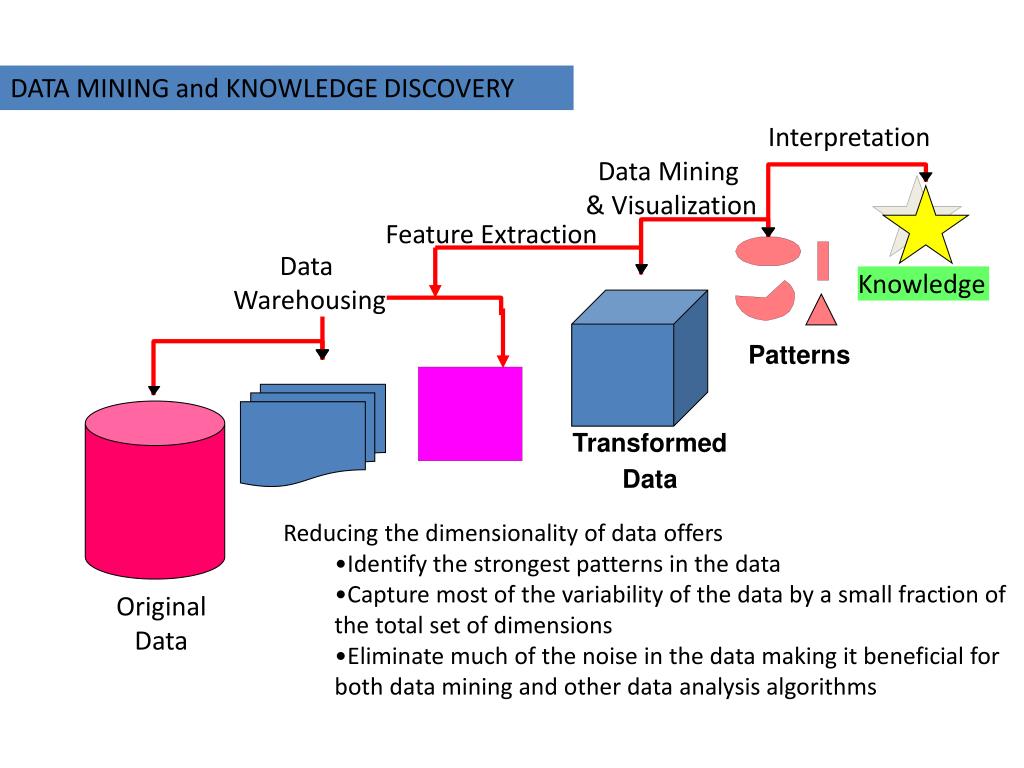 DATA MINING and KNOWLEDGE DISCOVERY

Interpretation

Data Mining & Visualization

Feature Extraction

Data Warehousing

Knowledge

Patterns

Transformed Data

Original Data

Reducing the dimensionality of data offers
•Identify the strongest patterns in the data
•Capture most of the variability of the data by a small fraction of the total set of dimensions
•Eliminate much of the noise in the data making it beneficial for both data mining and other data analysis algorithms